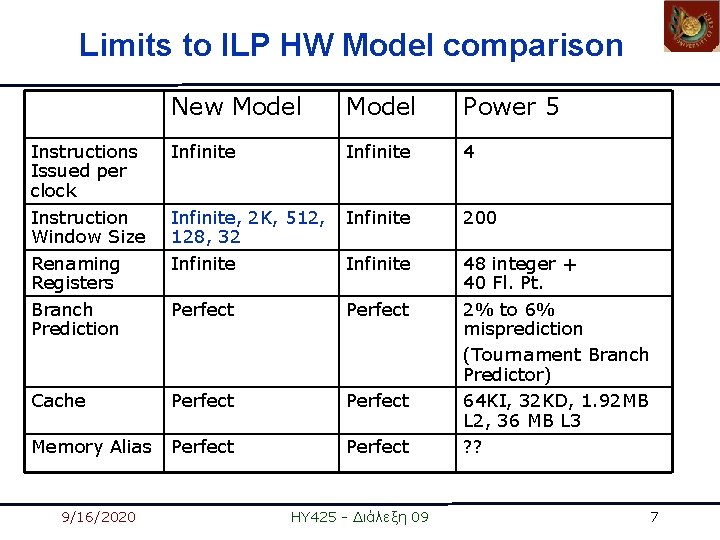 Limits to ILP HW Model comparison

| | New Model | Model | Power 5 |
|---|---|---|---|
| Instructions Issued per clock | Infinite | Infinite | 4 |
| Instruction Window Size | Infinite, 2K, 512, 128, 32 | Infinite | 200 |
| Renaming Registers | Infinite | Infinite | 48 integer + 40 Fl. Pt. |
| Branch Prediction | Perfect | Perfect | 2% to 6% misprediction (Tournament Branch Predictor) |
| Cache | Perfect | Perfect | 64KI, 32KD, 1.92MB L2, 36 MB L3 |
| Memory Alias | Perfect | Perfect | ?? |

9/16/2020 HY425 - Διάλεξη 09 7